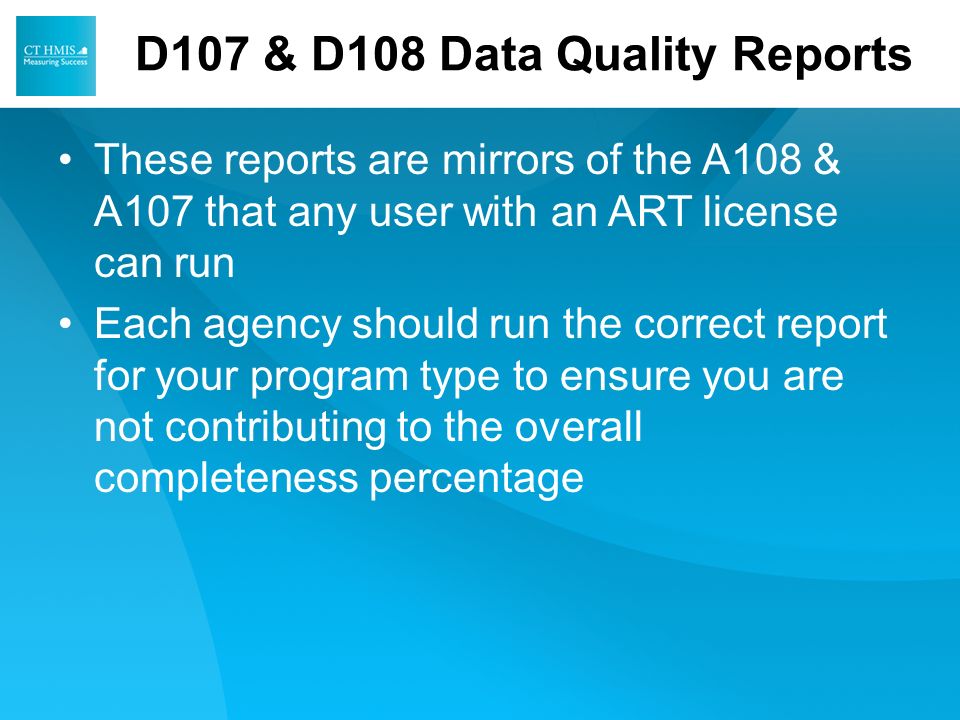 CT HMIS
Measuring Success

D107 & D108 Data Quality Reports

• These reports are mirrors of the A108 & A107 that any user with an ART license can run
• Each agency should run the correct report for your program type to ensure you are not contributing to the overall completeness percentage